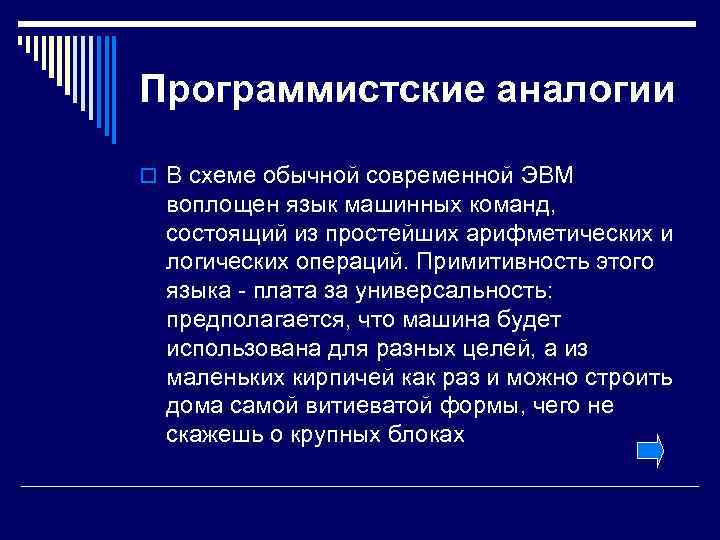 Программистские аналогии

В схеме обычной современной ЭВМ воплощен язык машинных команд, состоящий из простейших арифметических и логических операций. Примитивность этого языка - плата за универсальность: предполагается, что машина будет использована для разных целей, а из маленьких кирпичей как раз и можно строить дома самой витиеватой формы, чего не скажешь о крупных блоках